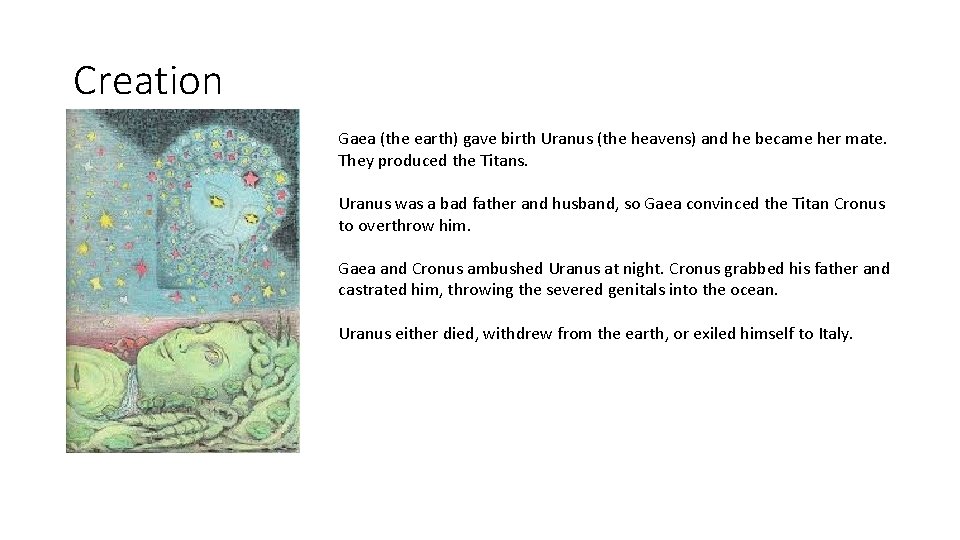 Creation

Gaea (the earth) gave birth Uranus (the heavens) and he became her mate. They produced the Titans.

Uranus was a bad father and husband, so Gaea convinced the Titan Cronus to overthrow him.

Gaea and Cronus ambushed Uranus at night. Cronus grabbed his father and castrated him, throwing the severed genitals into the ocean.

Uranus either died, withdrew from the earth, or exiled himself to Italy.